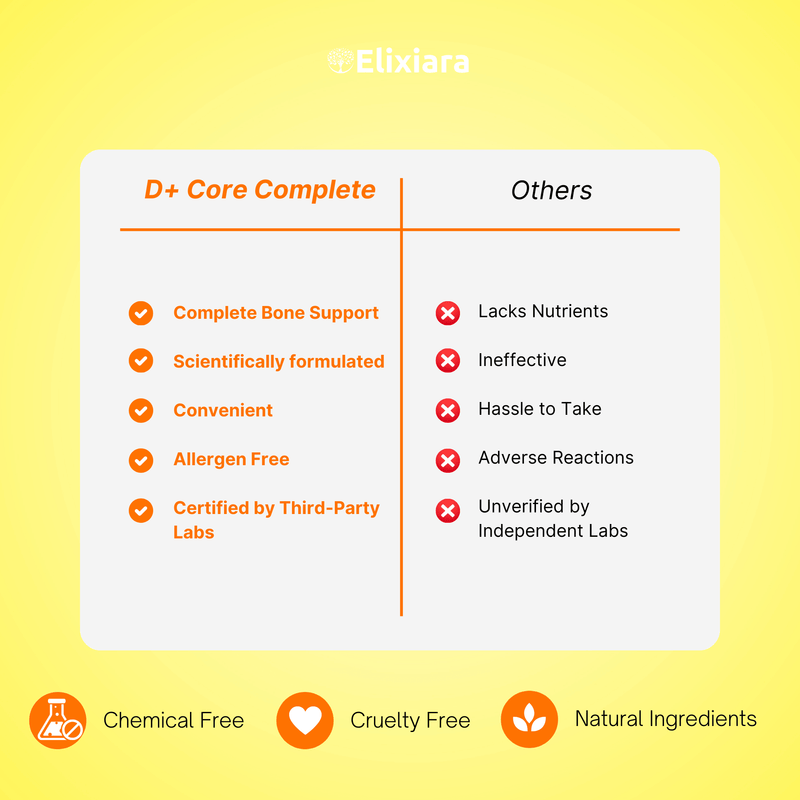 Elixiara

| D+ Core Complete | Others |
|---|---|
| Complete Bone Support | Lacks Nutrients |
| Scientifically formulated | Ineffective |
| Convenient | Hassle to Take |
| Allergen Free | Adverse Reactions |
| Certified by Third-Party Labs | Unverified by Independent Labs |

Chemical Free

Cruelty Free

Natural Ingredients